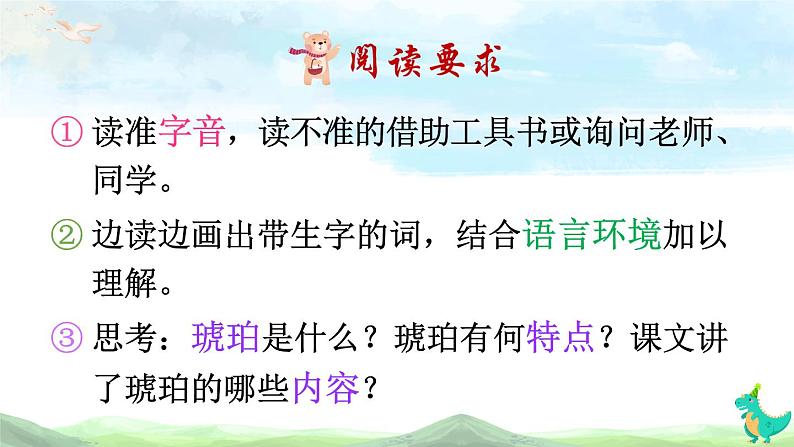 阅读要求

① 读准字音，读不准的借助工具书或询问老师、同学。

② 边读边画出带生字的词，结合语言环境加以理解。

③ 思考：琥珀是什么？琥珀有何特点？课文讲了琥珀的哪些内容？